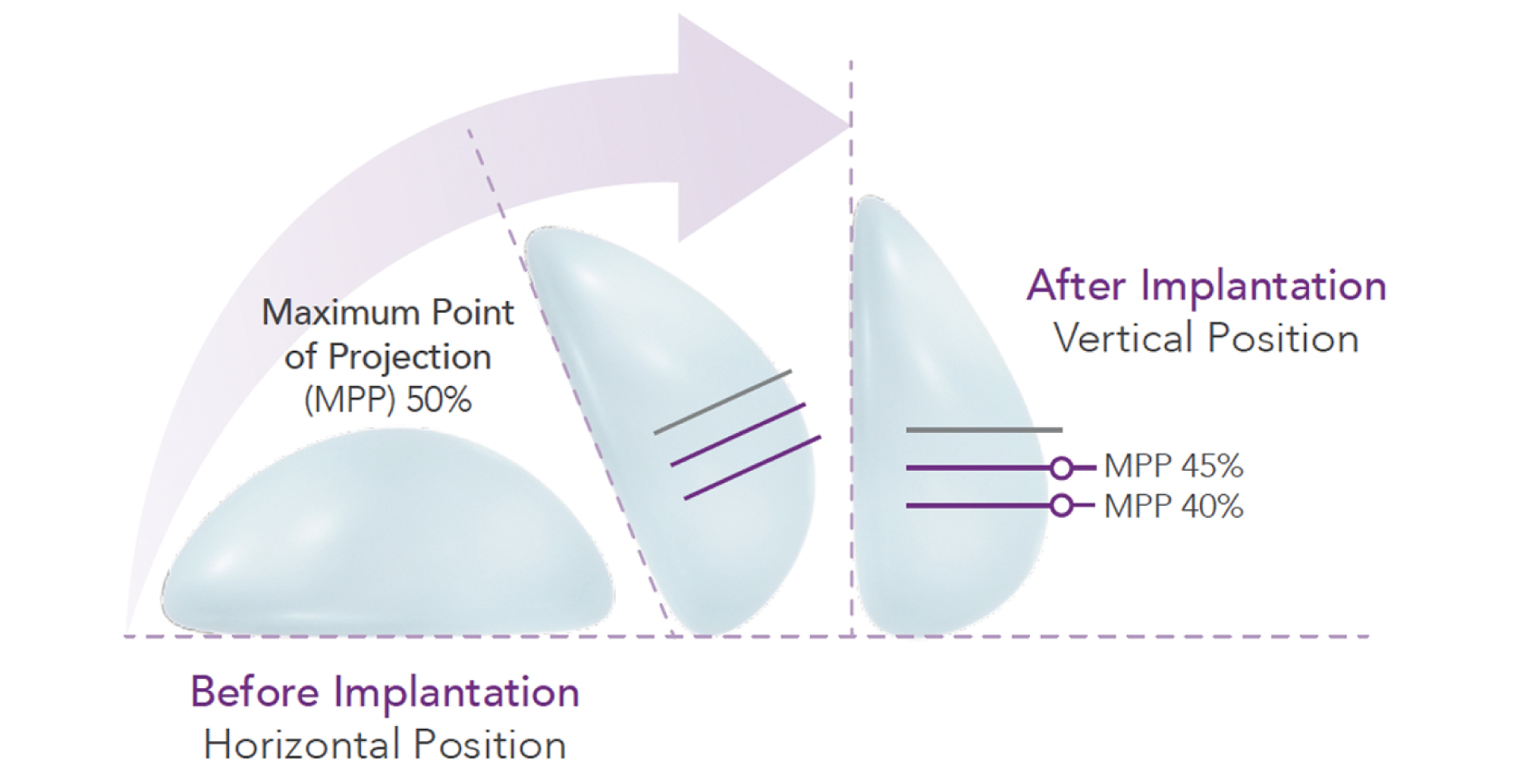 Maximum Point of Projection (MPP) 50%

After Implantation
Vertical Position

MPP 45%
MPP 40%

Before Implantation
Horizontal Position